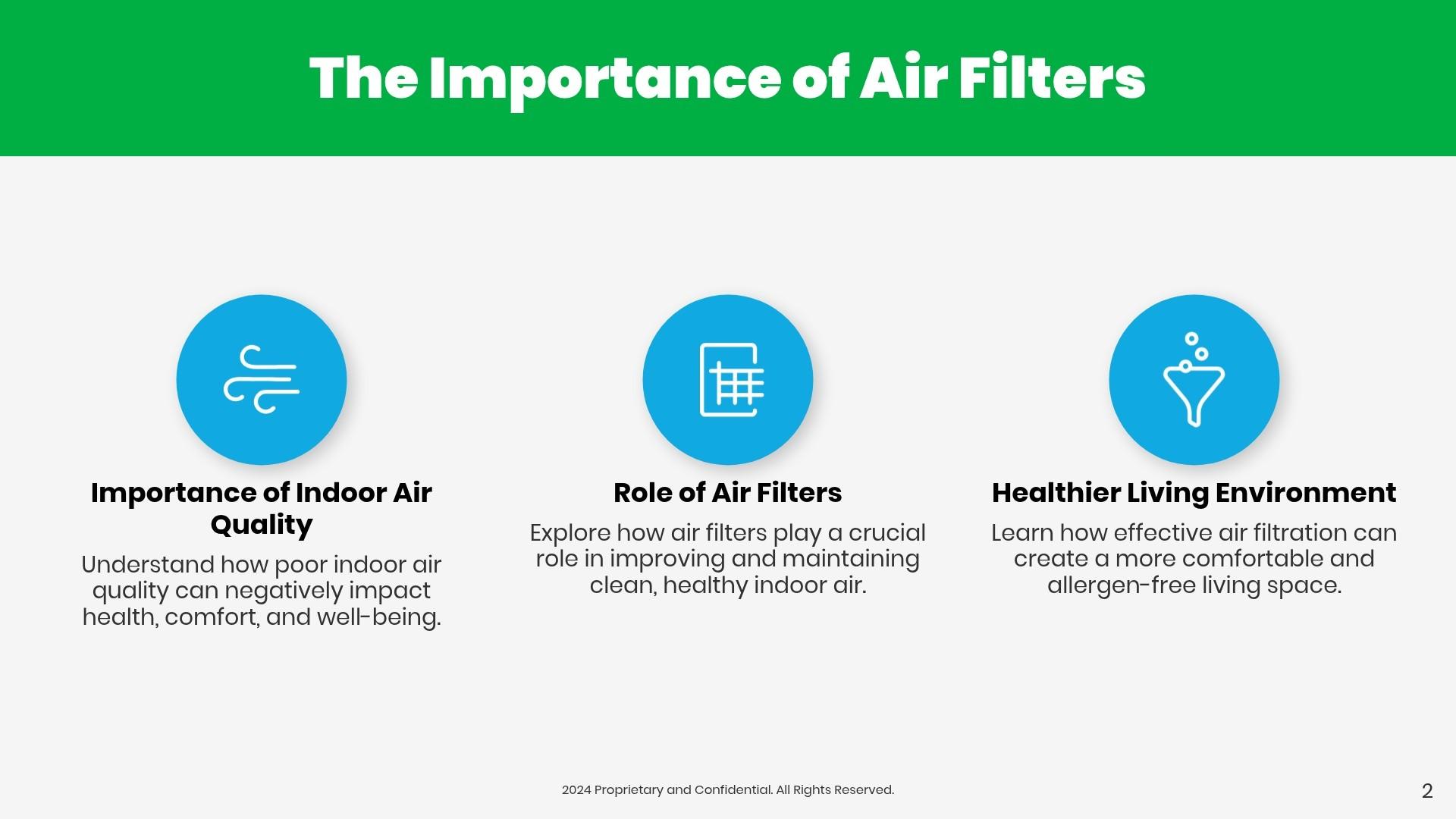 The Importance of Air Filters

Importance of Indoor Air Quality

Understand how poor indoor air quality can negatively impact health, comfort, and well-being.

Role of Air Filters

Explore how air filters play a crucial role in improving and maintaining clean, healthy indoor air.

Healthier Living Environment

Learn how effective air filtration can create a more comfortable and allergen-free living space.

2024 Proprietary and Confidential. All Rights Reserved.

2